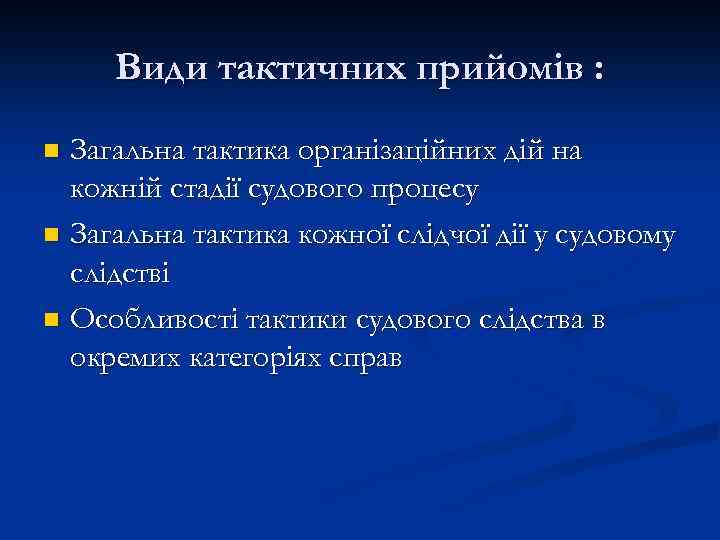 Види тактичних прийомів :

Загальна тактика організаційних дій на кожній стадії судового процесу

Загальна тактика кожної слідчої дії у судовому слідстві

Особливості тактики судового слідства в окремих категоріях справ